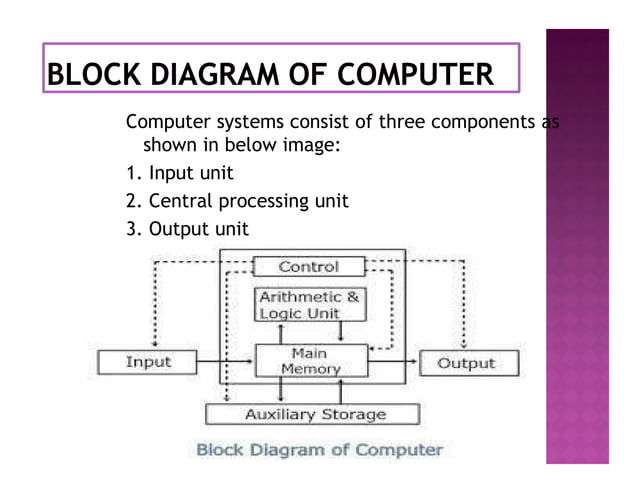 BLOCK DIAGRAM OF COMPUTER

Computer systems consist of three components as shown in below image:

1. Input unit

2. Central processing unit

3. Output unit

Control

Arithmetic & Logic Unit

Input

Main Memory

Output

Auxiliary Storage

Block Diagram of Computer